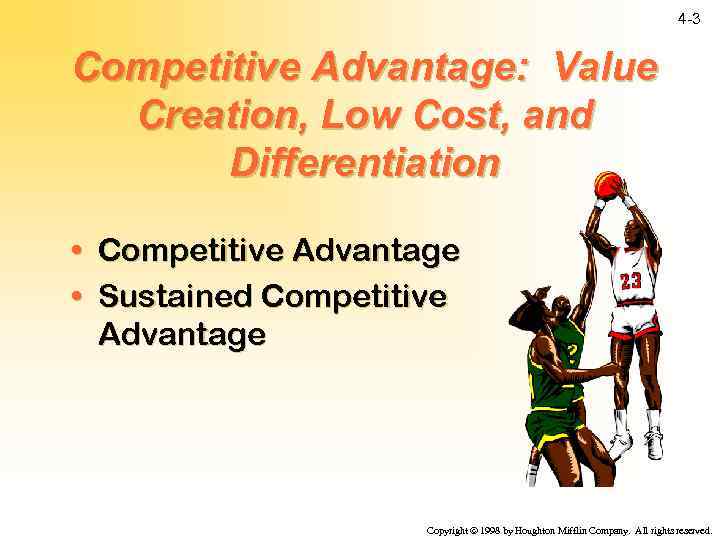 4-3

Competitive Advantage: Value Creation, Low Cost, and Differentiation

• Competitive Advantage
• Sustained Competitive Advantage

23

Copyright © 1998 by Houghton Mifflin Company. All rights reserved.